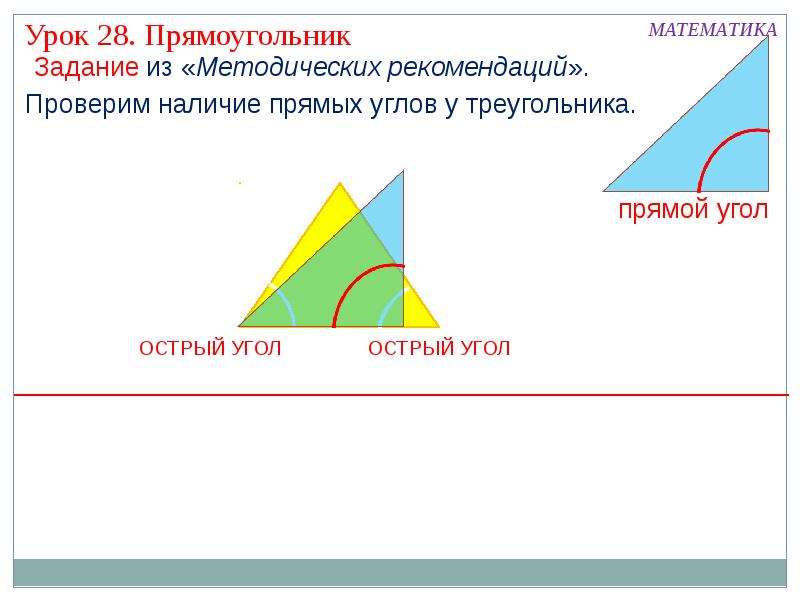 Урок 28. Прямоугольник

МАТЕМАТИКА

Задание из «Методических рекомендаций».

Проверим наличие прямых углов у треугольника.

прямой угол

ОСТРЫЙ УГОЛ

ОСТРЫЙ УГОЛ